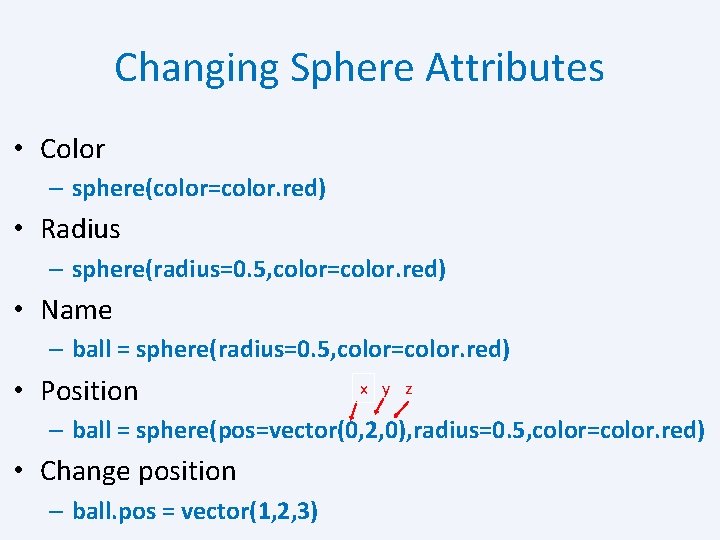 Changing Sphere Attributes

• Color
– sphere(color=color.red)
• Radius
– sphere(radius=0.5,color=color.red)
• Name
– ball = sphere(radius=0.5,color=color.red)
• Position
x y z
– ball = sphere(pos=vector(0,2,0),radius=0.5,color=color.red)
• Change position
– ball.pos = vector(1,2,3)